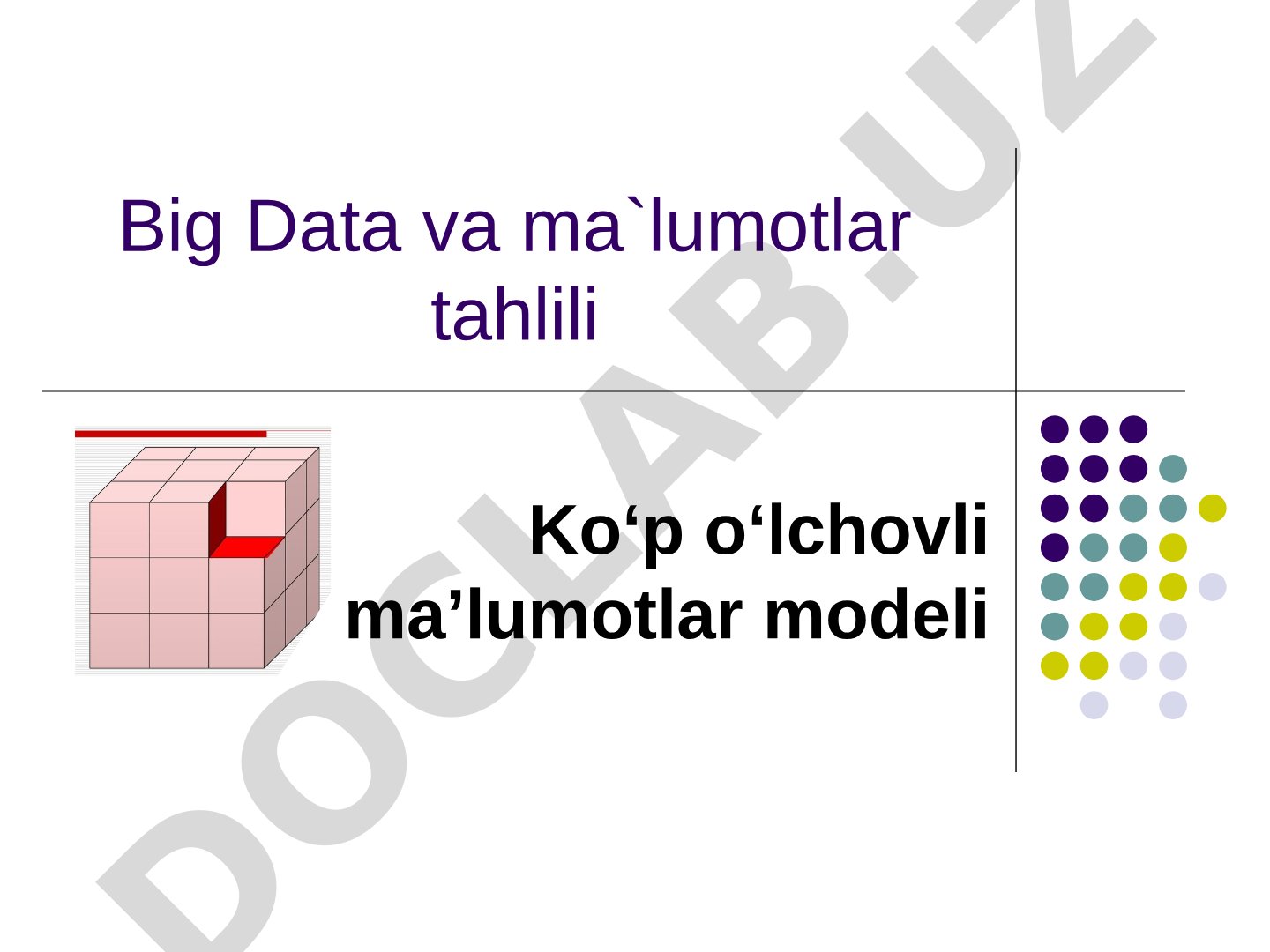 Big Data va ma`lumotlar tahlili

Ko‘p o‘lchovli ma’lumotlar modeli

DOCLAB.UZ